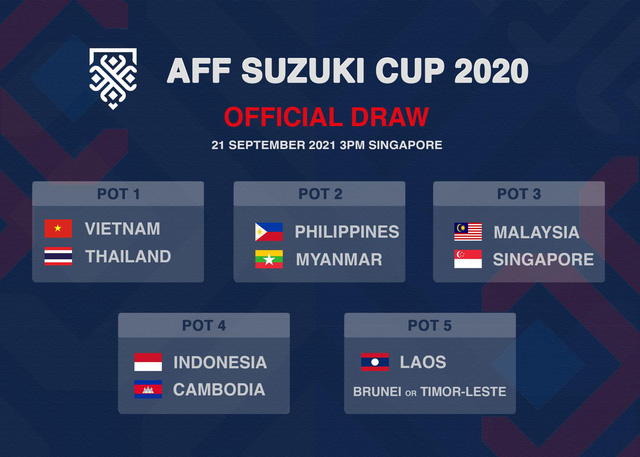 AFF SUZUKI CUP 2020

OFFICIAL DRAW

21 SEPTEMBER 2021 3PM SINGAPORE

POT 1
VIETNAM
THAILAND

POT 2
PHILIPPINES
MYANMAR

POT 3
MALAYSIA
SINGAPORE

POT 4
INDONESIA
CAMBODIA

POT 5
LAOS
BRUNEI OR TIMOR-LESTE